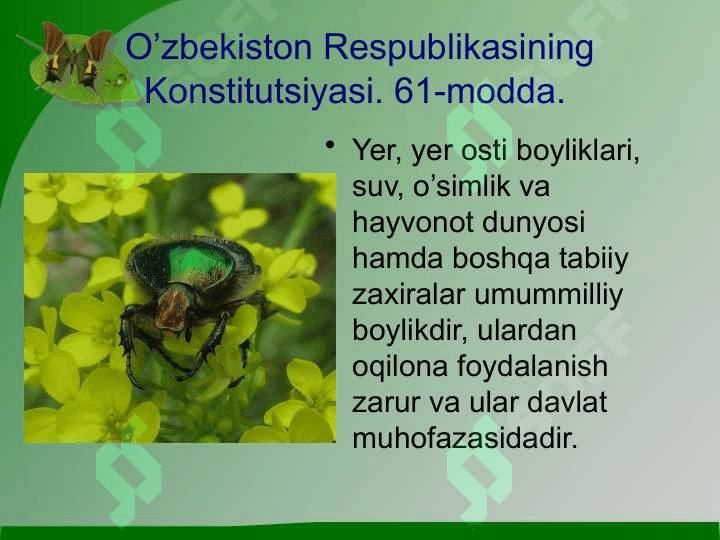 O’zbekiston Respublikasining Konstitutsiyasi. 61-modda.

• Yer, yer osti boyliklari, suv, o’simlik va hayvonot dunyosi hamda boshqa tabiiy zaxiralar umummilliy boylikdir, ulardan oqilona foydalanish zarur va ular davlat muhofazasidadir.